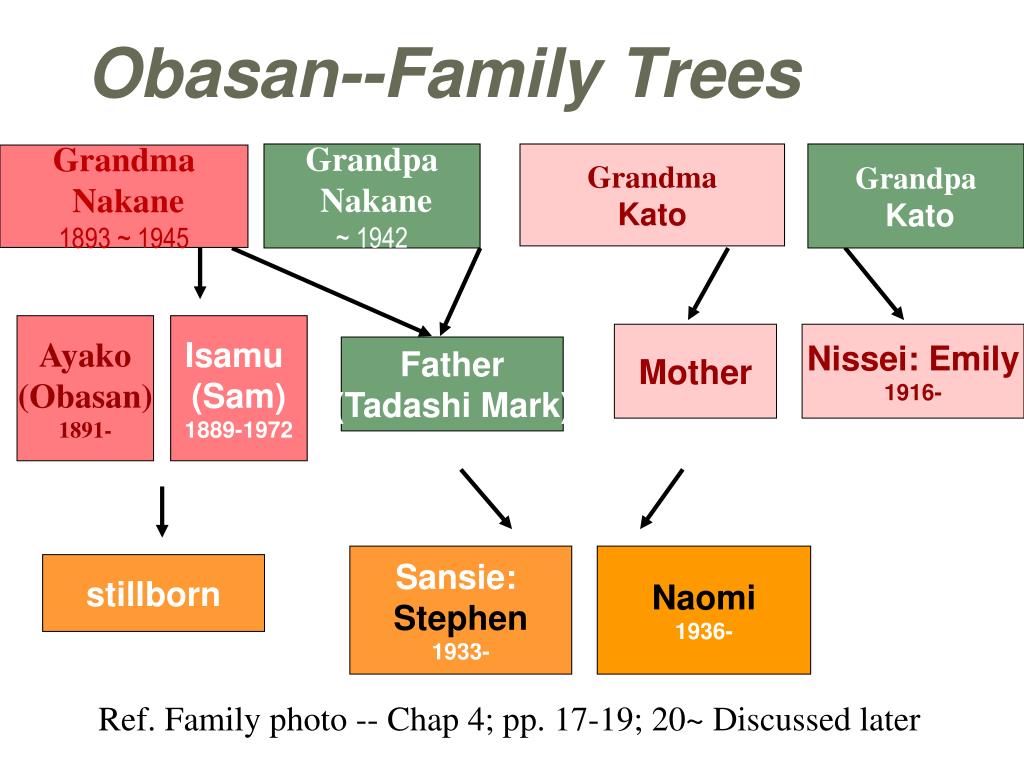 Obasan--Family Trees

Grandma Nakane
1893 ~ 1945

Grandpa Nakane
~ 1942

Grandma Kato

Grandpa Kato

Ayako (Obasan)
1891-

Isamu (Sam)
1889-1972

Father (Tadashi Mark)

Mother

Nissei: Emily
1916-

stillborn

Sansie: Stephen
1933-

Naomi
1936-

Ref. Family photo -- Chap 4; pp. 17-19; 20~ Discussed later